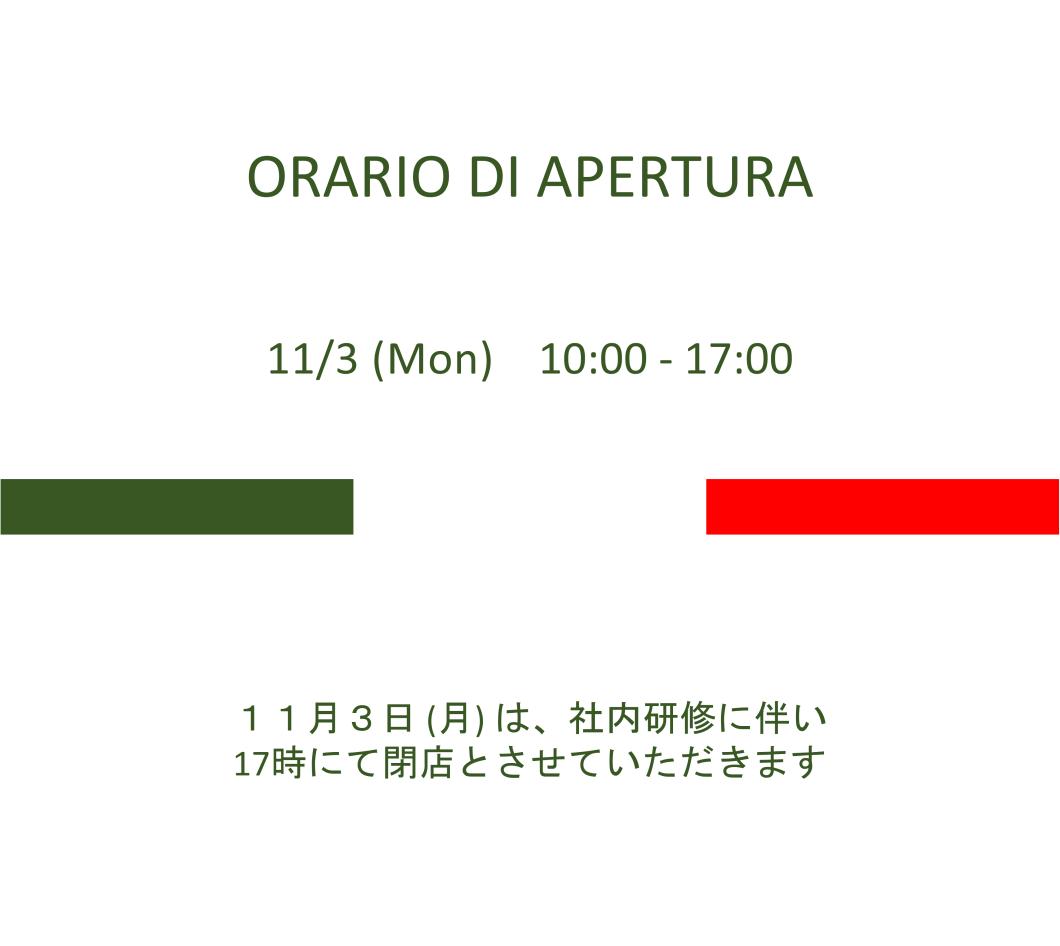 ORARIO DI APERTURA

11/3 (Mon)    10:00 - 17:00

１１月３日 (月) は、社内研修に伴い
17時にて閉店とさせていただきます